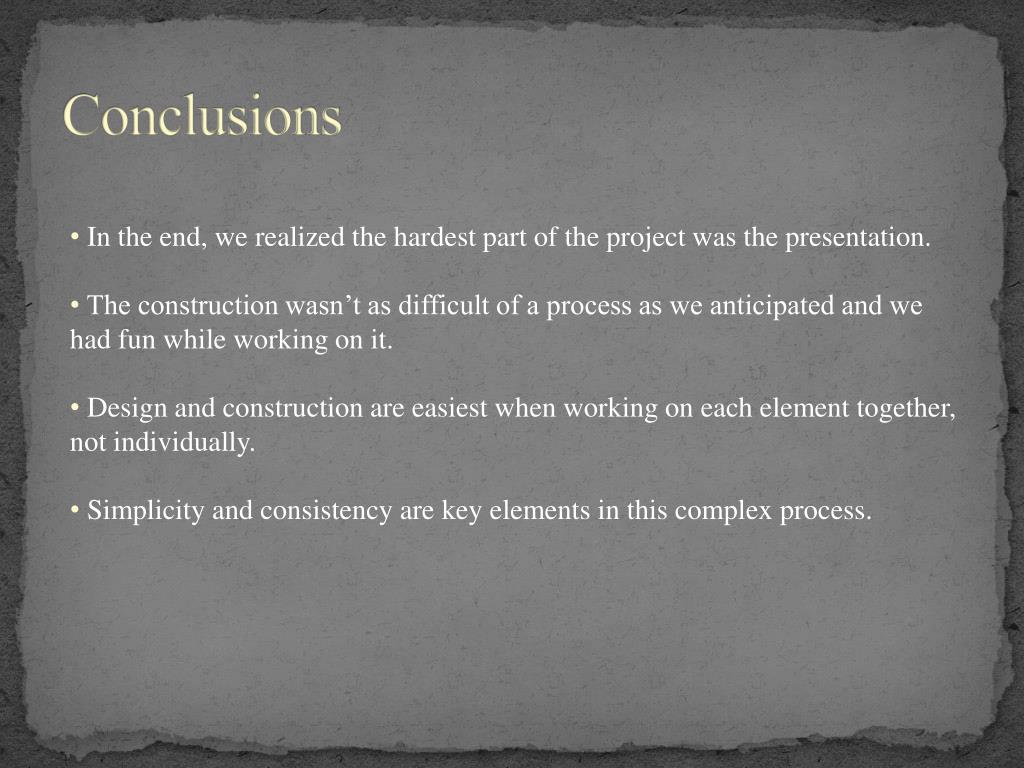 Conclusions

• In the end, we realized the hardest part of the project was the presentation.

• The construction wasn’t as difficult of a process as we anticipated and we had fun while working on it.

• Design and construction are easiest when working on each element together, not individually.

• Simplicity and consistency are key elements in this complex process.